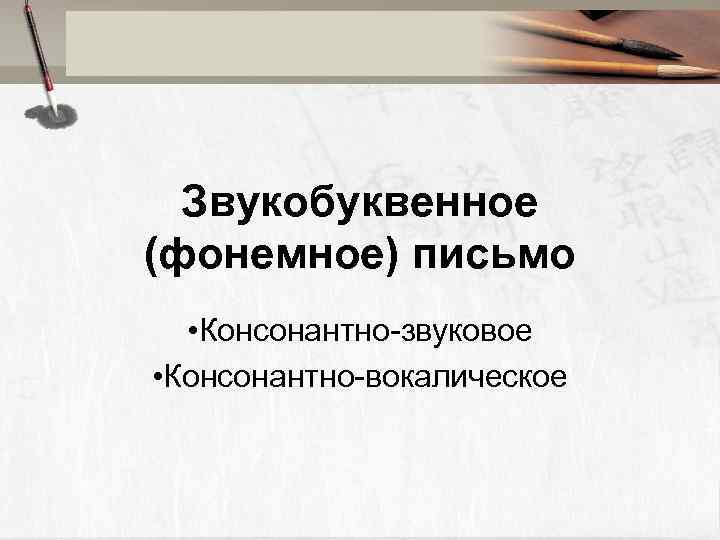 Звукобуквенное (фонемное) письмо

•Консонантно-звуковое
•Консонантно-вокалическое